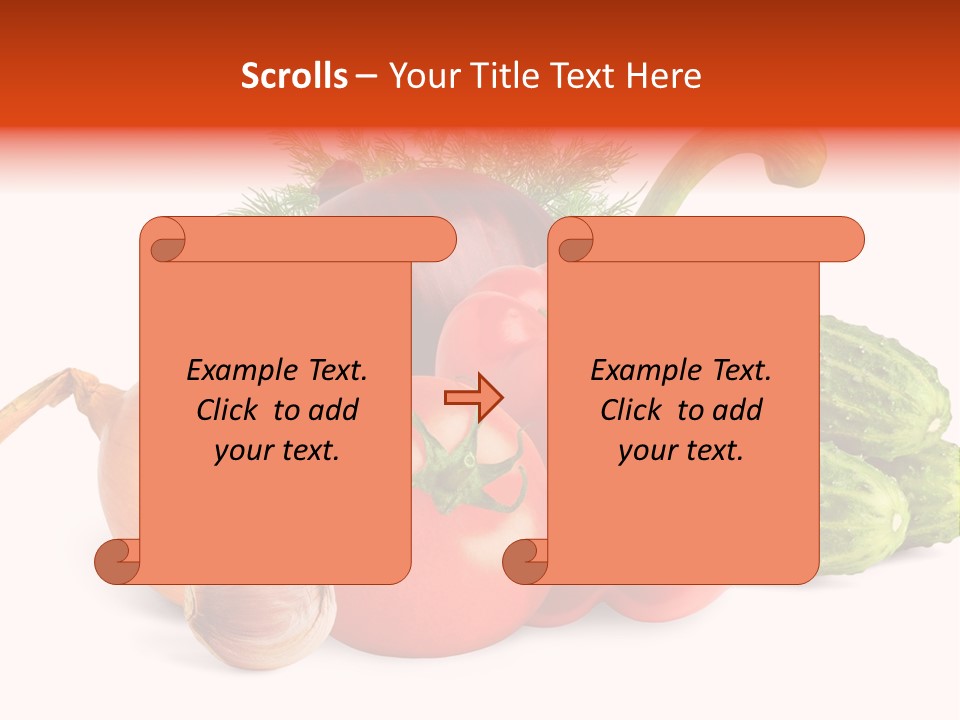 Scrolls – Your Title Text Here

Example Text. Click to add your text.

Example Text. Click to add your text.